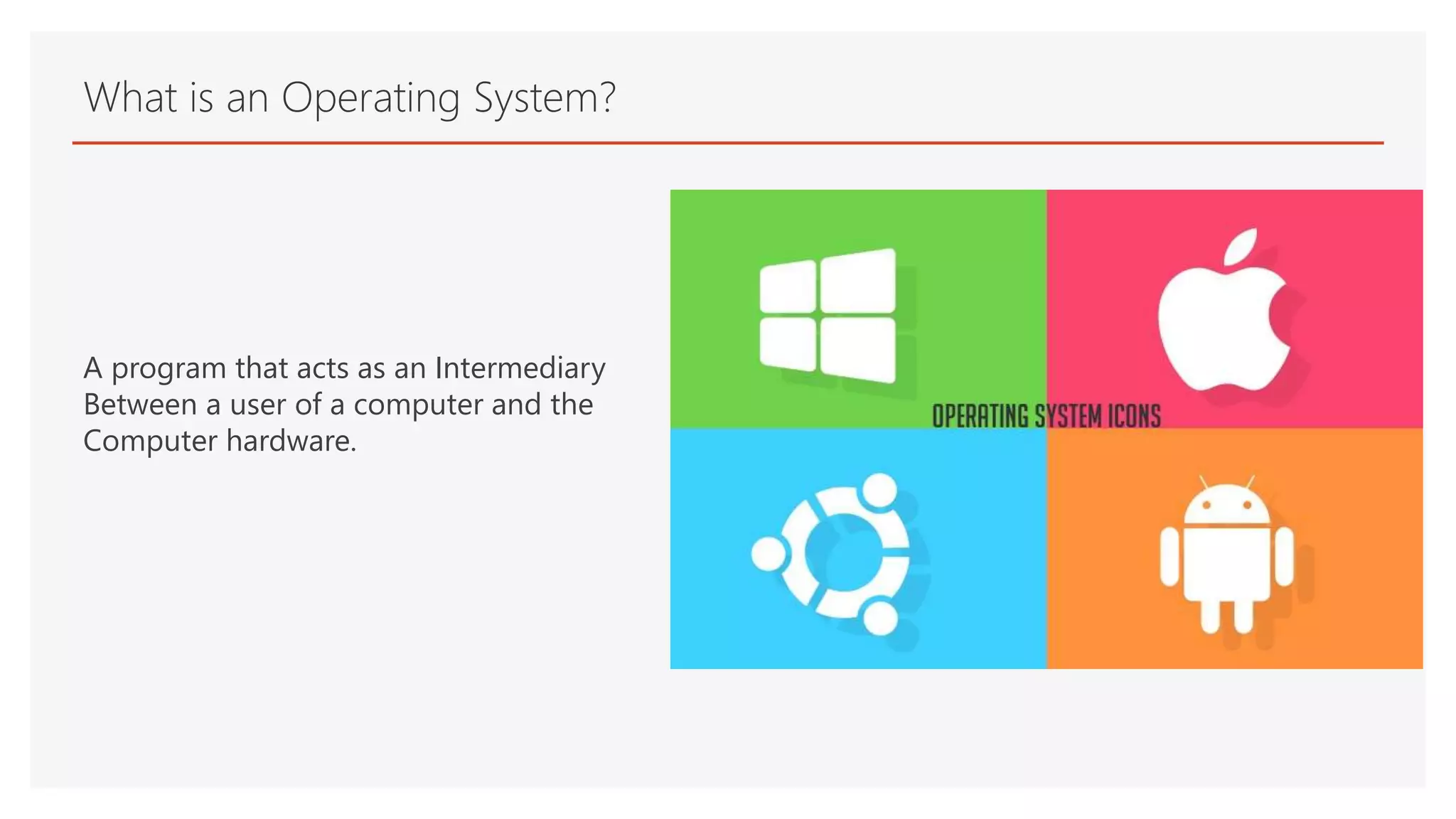 What is an Operating System?

A program that acts as an Intermediary Between a user of a computer and the Computer hardware.

OPERATING SYSTEM ICONS